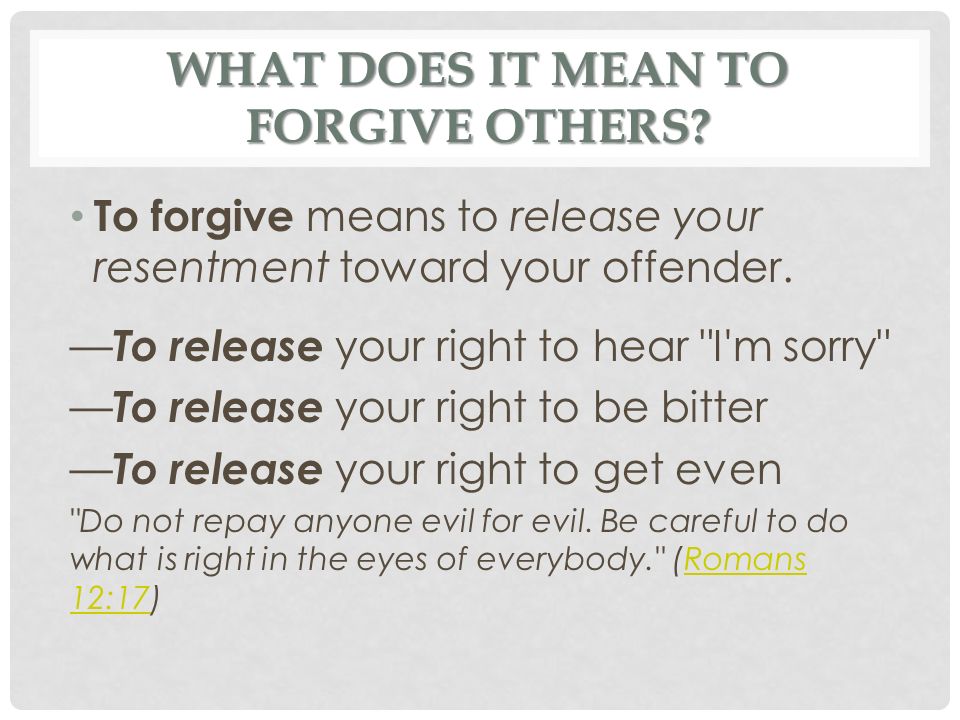 WHAT DOES IT MEAN TO FORGIVE OTHERS?

• To forgive means to release your resentment toward your offender.

—To release your right to hear "I'm sorry"

—To release your right to be bitter

—To release your right to get even

"Do not repay anyone evil for evil. Be careful to do what is right in the eyes of everybody." (Romans 12:17)